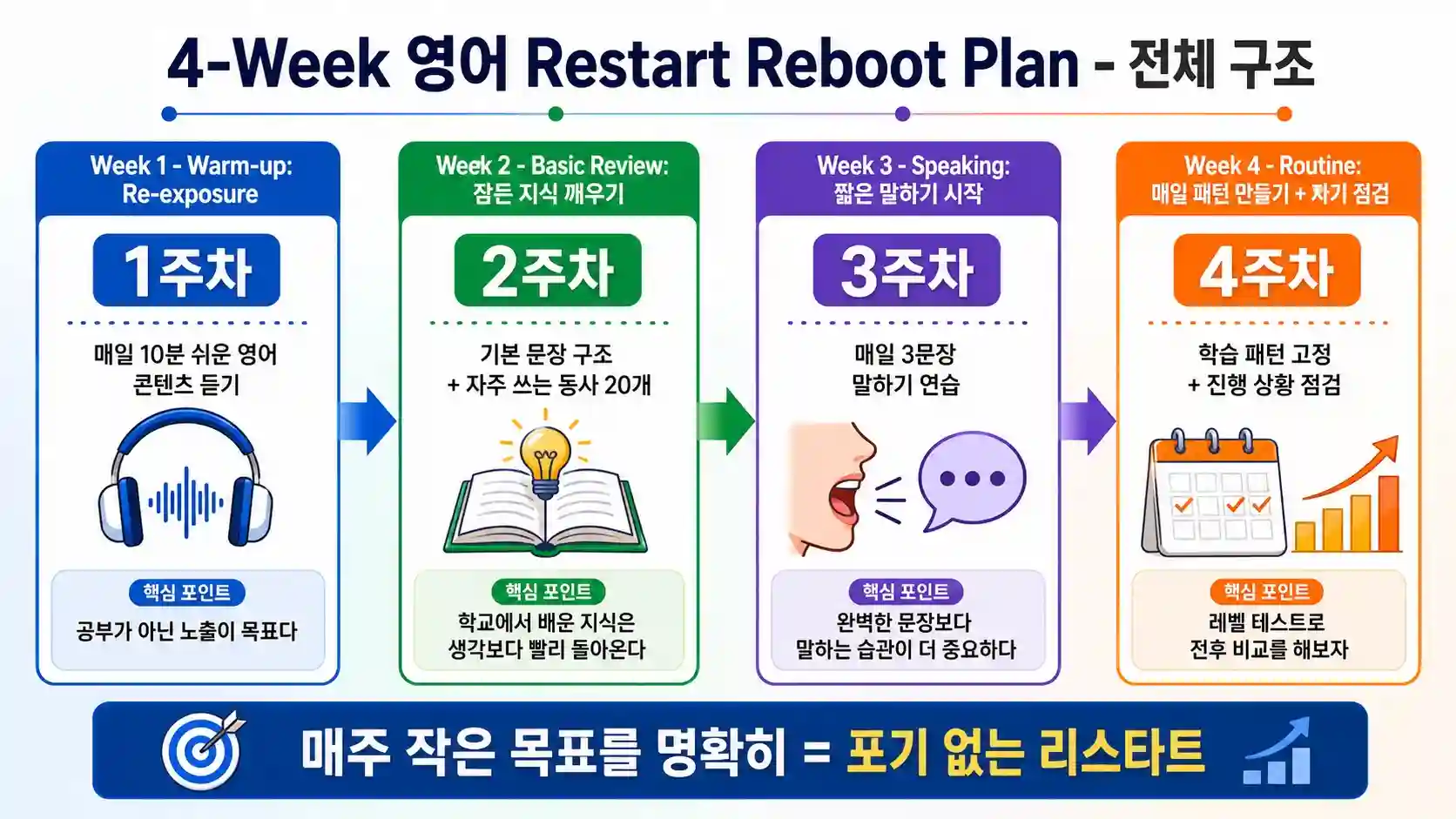 4-Week 영어 Restart Reboot Plan - 전체 구조

Week 1 - Warm-up: Re-exposure

1주차

매일 10분 쉬운 영어 콘텐츠 듣기

핵심 포인트

공부가 아닌 노출이 목표다

Week 2 - Basic Review: 잠든 지식 깨우기

2주차

기본 문장 구조 + 자주 쓰는 동사 20개

핵심 포인트

학교에서 배운 지식은 생각보다 빨리 돌아온다

Week 3 - Speaking: 짧은 말하기 시작

3주차

매일 3문장 말하기 연습

핵심 포인트

완벽한 문장보다 말하는 습관이 더 중요하다

Week 4 - Routine: 매일 패턴 만들기 + 자기 점검

4주차

학습 패턴 고정 + 진행 상황 점검

핵심 포인트

레벨 테스트로 전후 비교를 해보자

매주 작은 목표를 명확히 = 포기 없는 리스타트